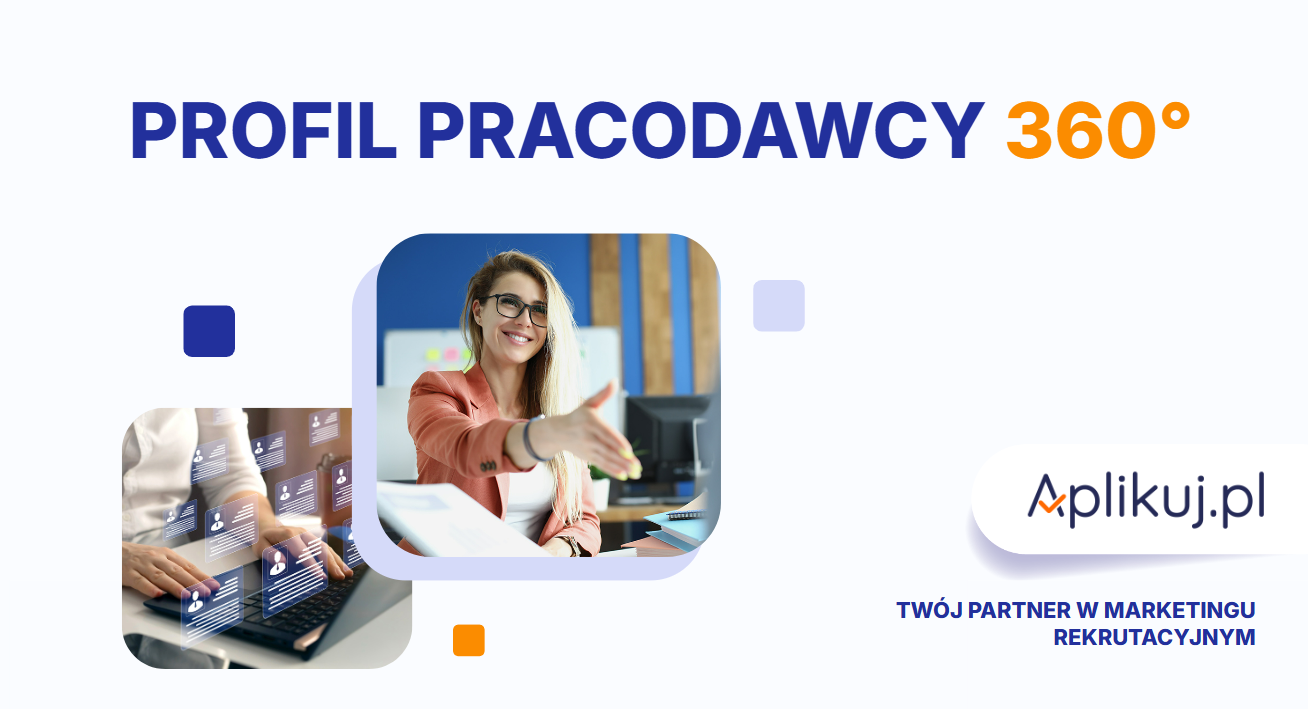 PROFIL PRACODAWCY 360°

Aplikuj.pl

TWÓJ PARTNER W MARKETINGU REKRUTACYJNYM